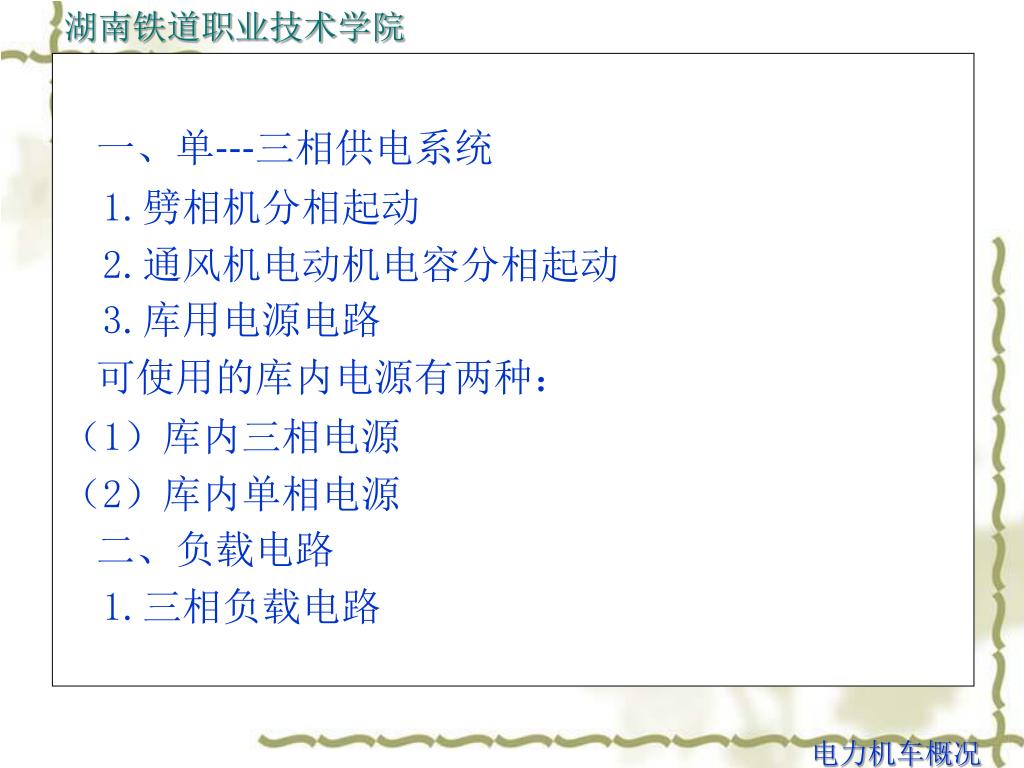 湖南铁道职业技术学院

一、单---三相供电系统

1.劈相机分相起动

2.通风机电动机电容分相起动

3.库用电源电路

可使用的库内电源有两种：

（1）库内三相电源

（2）库内单相电源

二、负载电路

1.三相负载电路

电力机车概况